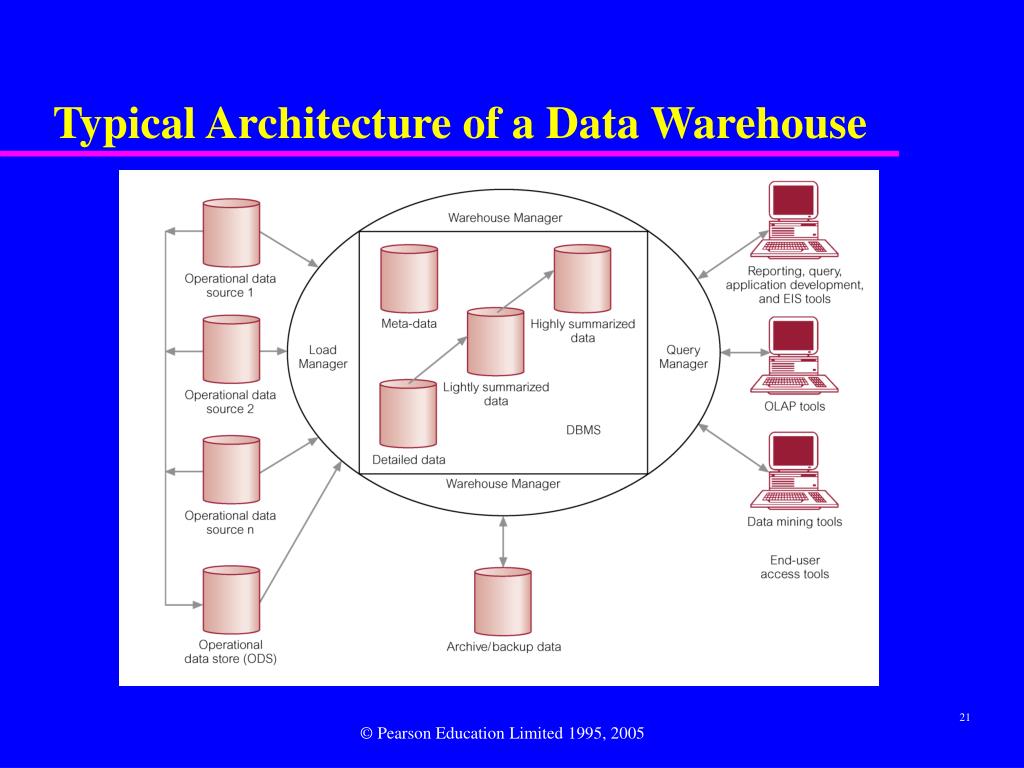 Typical Architecture of a Data Warehouse

Operational data source 1

Operational data source 2

Operational data source n

Operational data store (ODS)

Load Manager

Warehouse Manager

Meta-data

Highly summarized data

Lightly summarized data

Detailed data

DBMS

Warehouse Manager

Query Manager

Archive/backup data

Reporting, query, application development, and EIS tools

OLAP tools

Data mining tools

End-user access tools

21

© Pearson Education Limited 1995, 2005